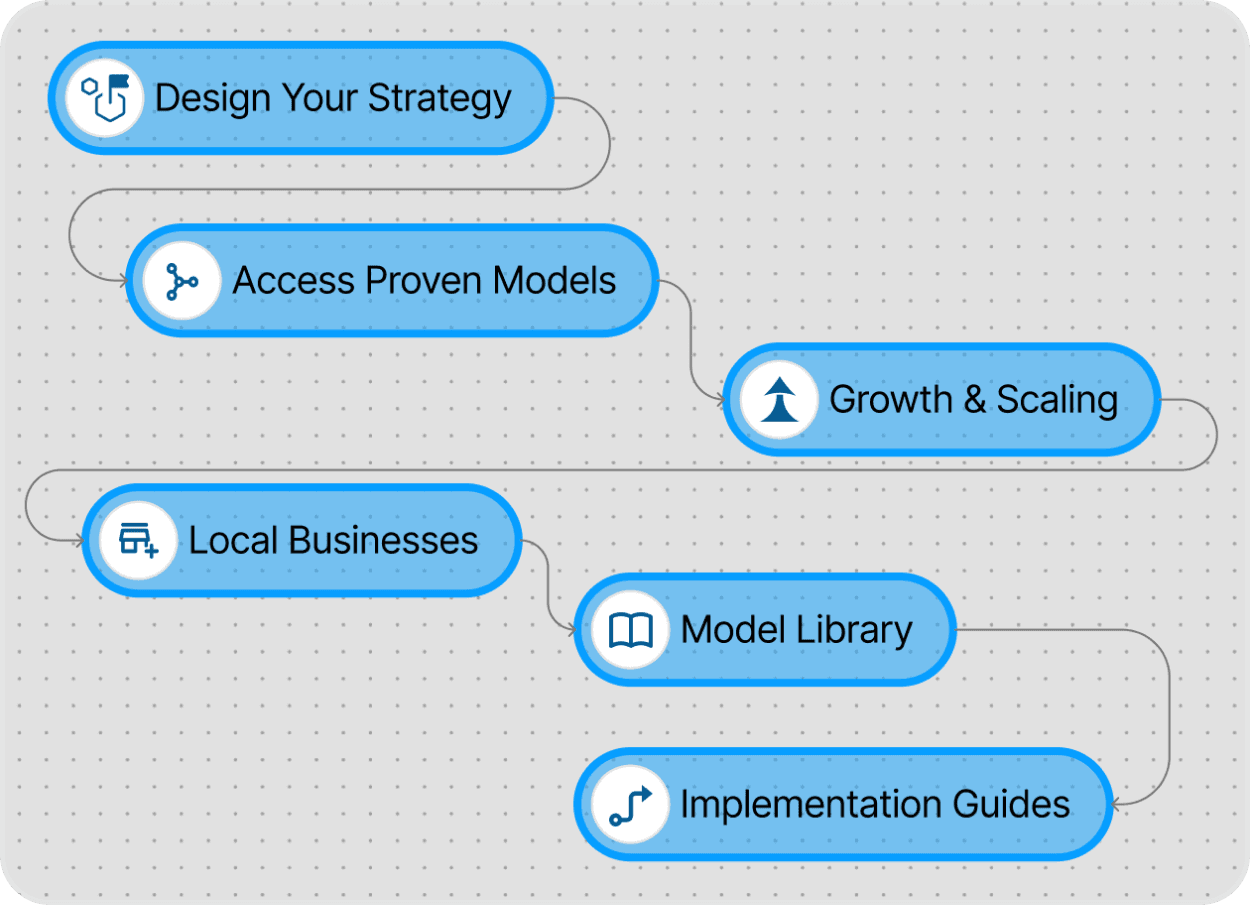 Design Your Strategy

Access Proven Models

Growth & Scaling

Local Businesses

Model Library

Implementation Guides